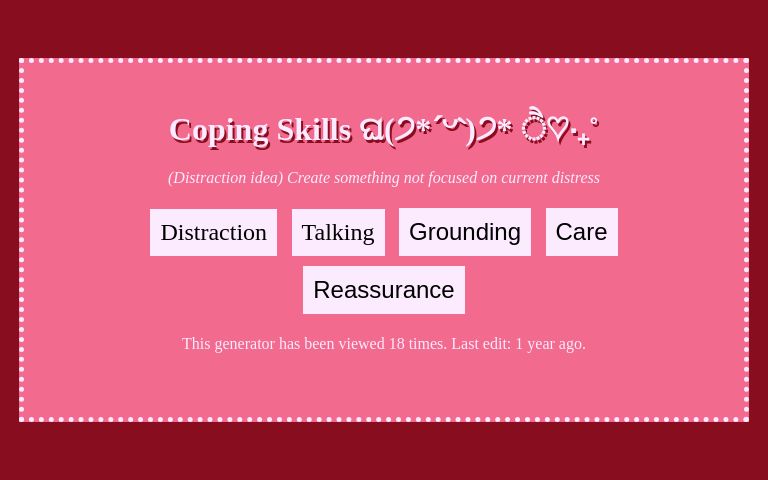 Coping Skills ଘ(੭*ˊᵕˋ)੭* ੈ♡‧₊˚

(Distraction idea) Create something not focused on current distress

Distraction Talking Grounding Care Reassurance

This generator has been viewed 18 times. Last edit: 1 year ago.